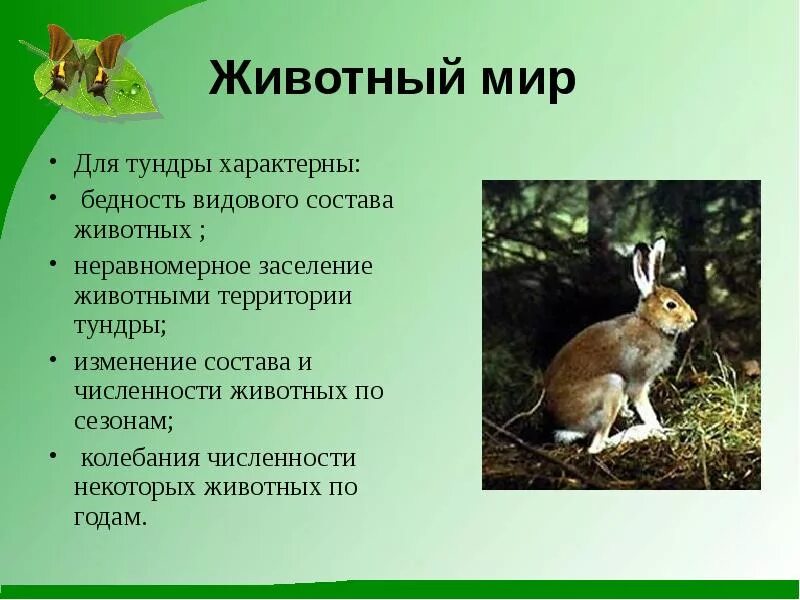 Животный мир

• Для тундры характерны:
• бедность видового состава животных ;
• неравномерное заселение животными территории тундры;
• изменение состава и численности животных по сезонам;
• колебания численности некоторых животных по годам.